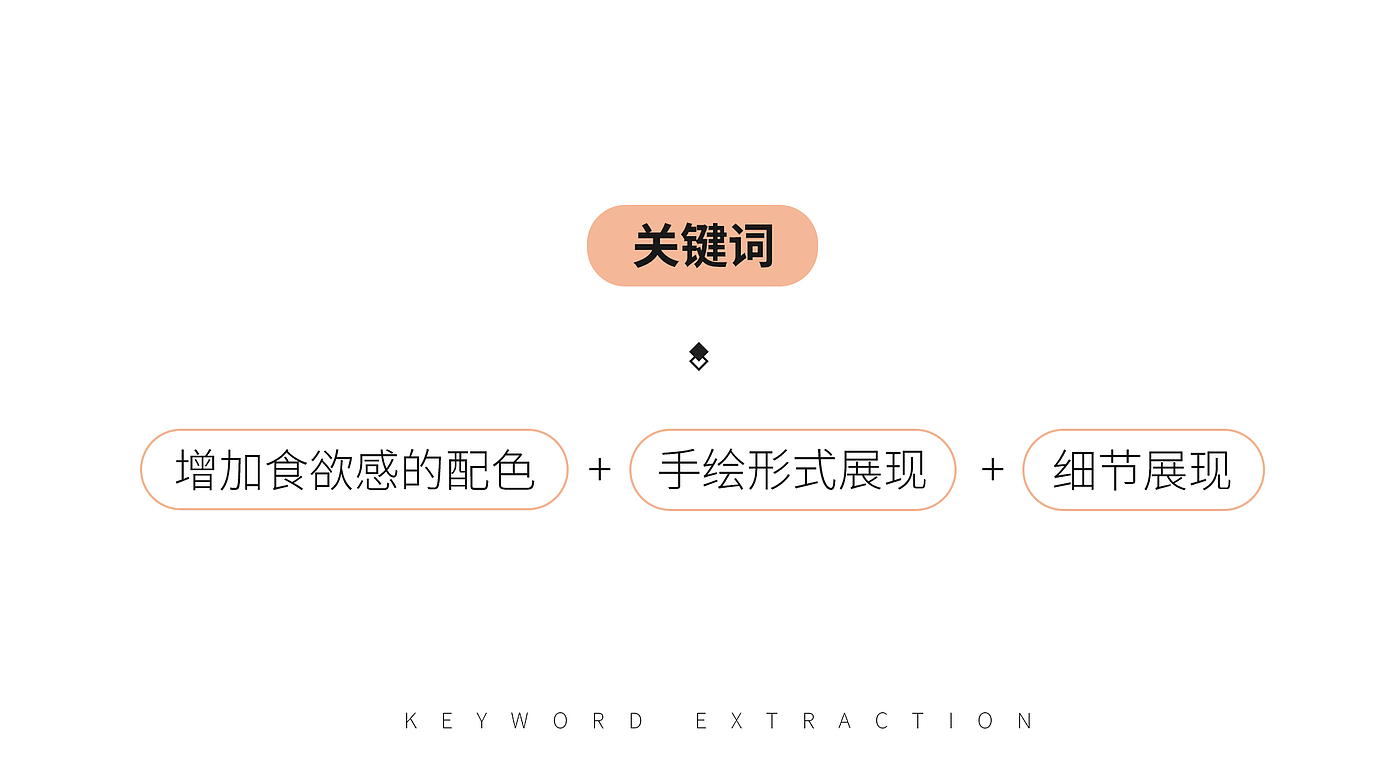 关键词

增加食欲感的配色 + 手绘形式展现 + 细节展现

KEYWORD EXTRACTION